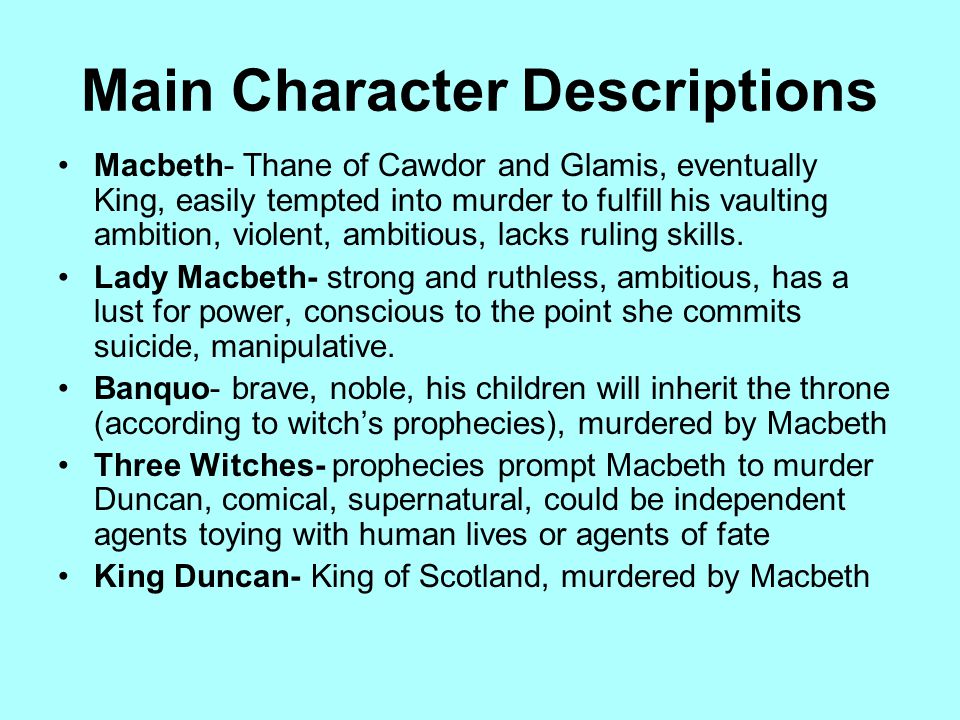 Main Character Descriptions

• Macbeth- Thane of Cawdor and Glamis, eventually King, easily tempted into murder to fulfill his vaulting ambition, violent, ambitious, lacks ruling skills.

• Lady Macbeth- strong and ruthless, ambitious, has a lust for power, conscious to the point she commits suicide, manipulative.

• Banquo- brave, noble, his children will inherit the throne (according to witch's prophecies), murdered by Macbeth

• Three Witches- prophecies prompt Macbeth to murder Duncan, comical, supernatural, could be independent agents toying with human lives or agents of fate

• King Duncan- King of Scotland, murdered by Macbeth